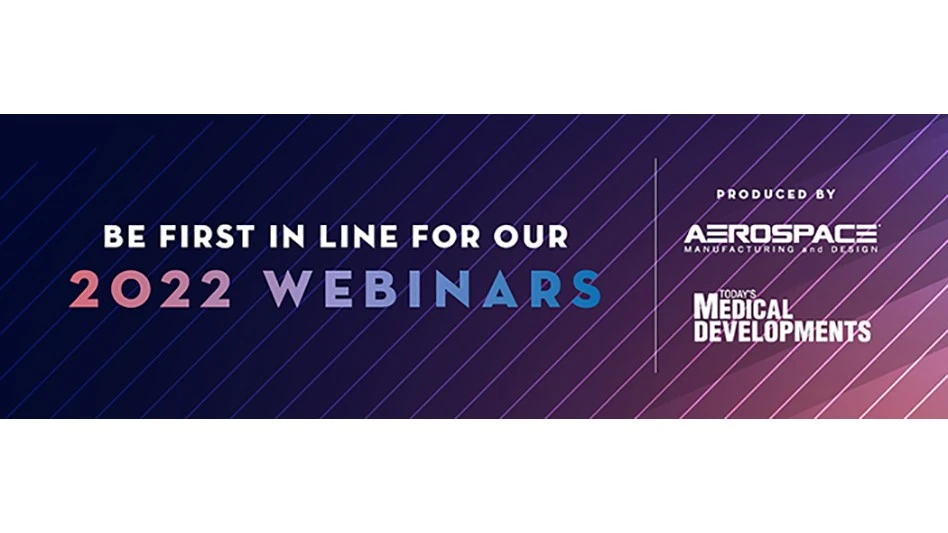 BE FIRST IN LINE FOR OUR
2022 WEBINARS

PRODUCED BY

AEROSPACE
MANUFACTURING and DESIGN

TODAY'S
MEDICAL
DEVELOPMENTS